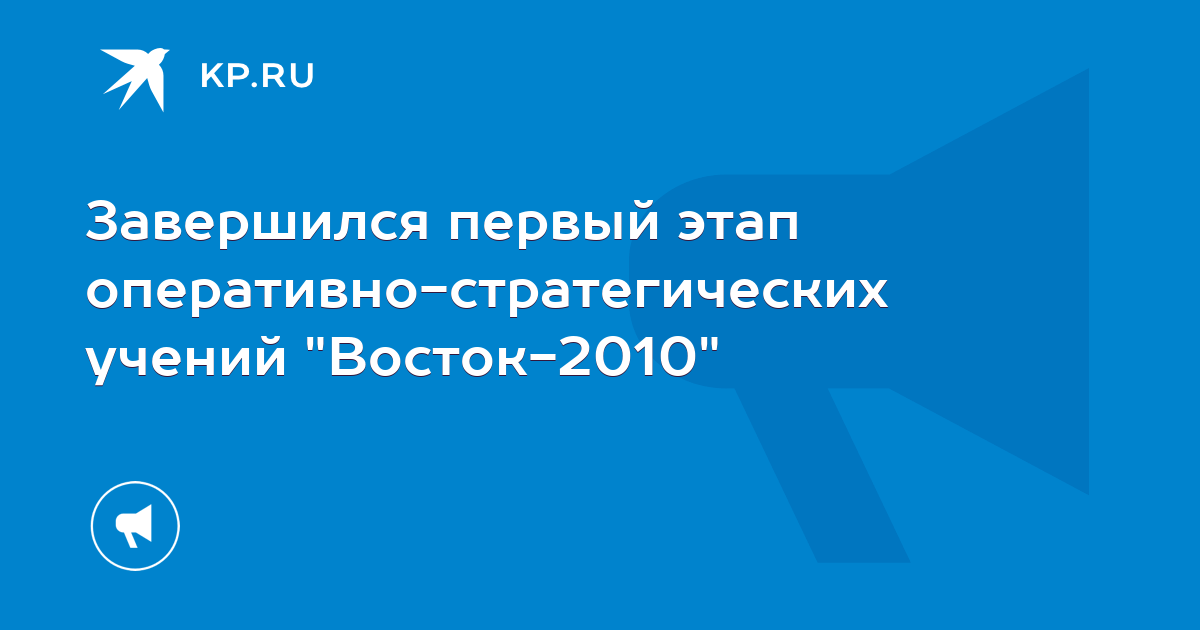 KP.RU

Завершился первый этап оперативно-стратегических учений "Восток-2010"